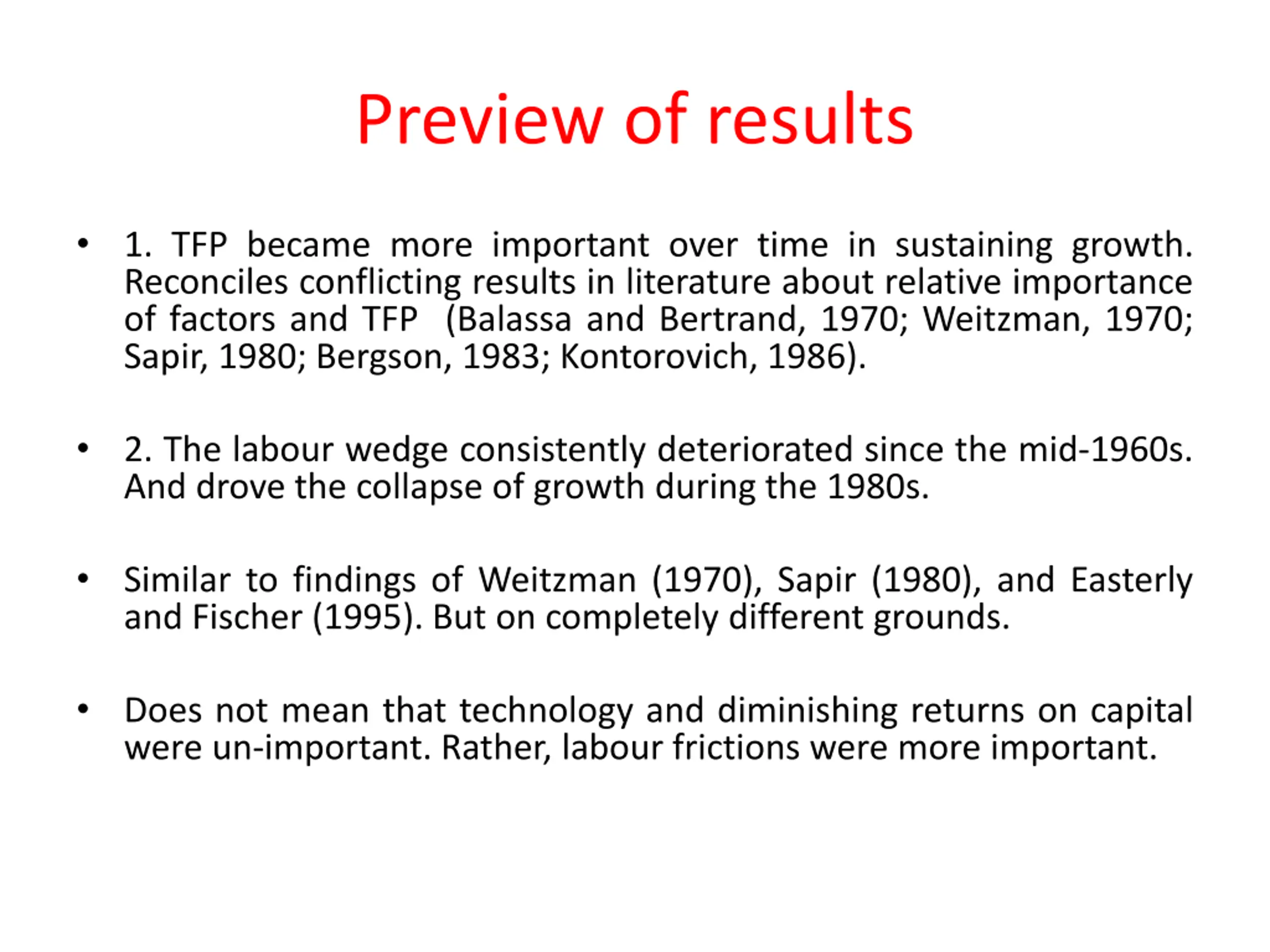 Preview of results

• 1. TFP became more important over time in sustaining growth. Reconciles conflicting results in literature about relative importance of factors and TFP (Balassa and Bertrand, 1970; Weitzman, 1970; Sapir, 1980; Bergson, 1983; Kontorovich, 1986).

• 2. The labour wedge consistently deteriorated since the mid-1960s. And drove the collapse of growth during the 1980s.

• Similar to findings of Weitzman (1970), Sapir (1980), and Easterly and Fischer (1995). But on completely different grounds.

• Does not mean that technology and diminishing returns on capital were un-important. Rather, labour frictions were more important.